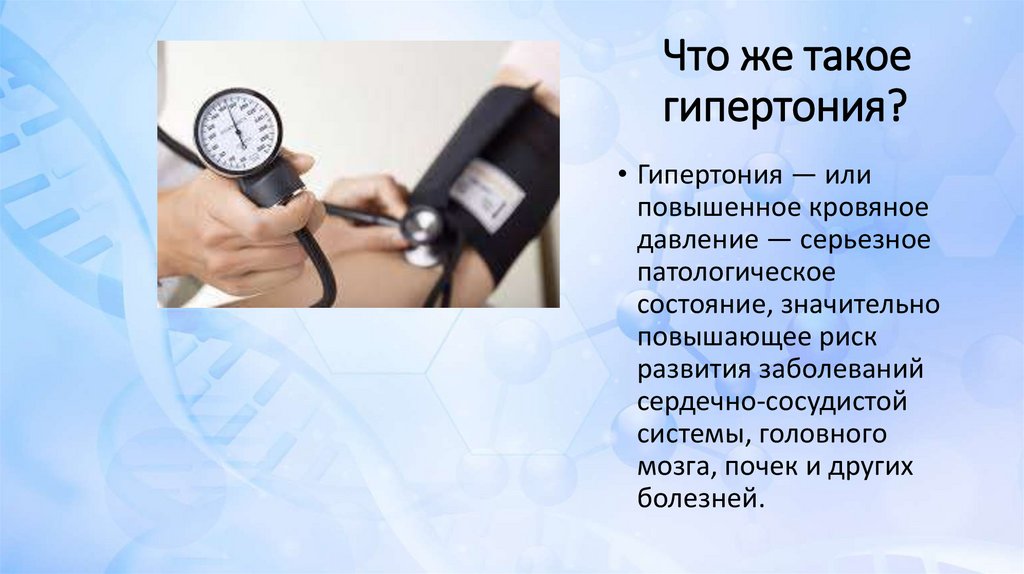 Что же такое гипертония?

• Гипертония — или повышенное кровяное давление — серьезное патологическое состояние, значительно повышающее риск развития заболеваний сердечно-сосудистой системы, головного мозга, почек и других болезней.